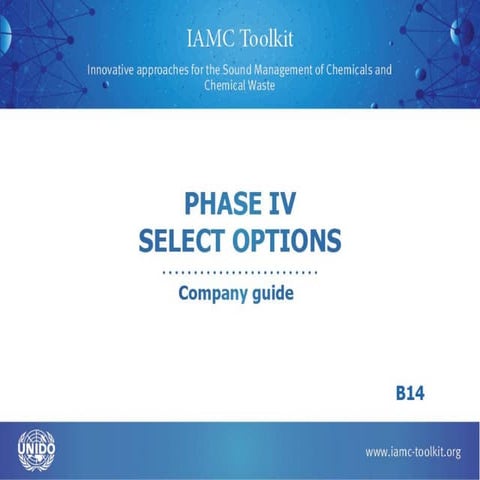 IAMC Toolkit

Innovative approaches for the Sound Management of Chemicals and Chemical Waste

PHASE IV
SELECT OPTIONS

Company guide

B14

UNIDO

www.iamc-toolkit.org